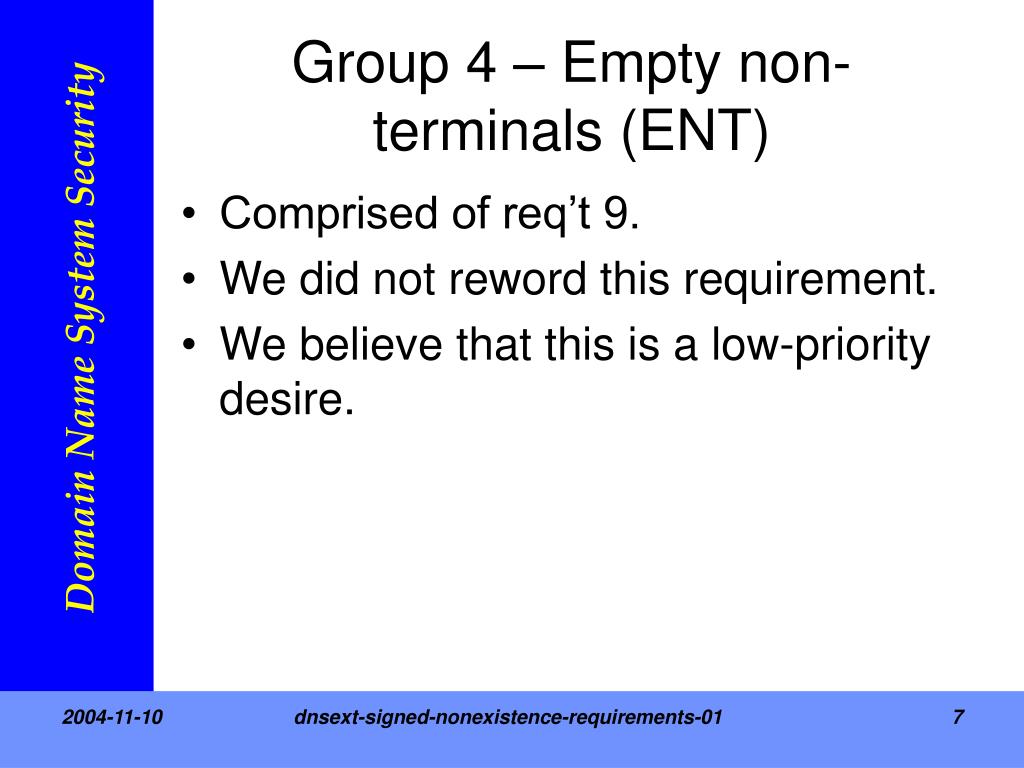 Domain Name System Security

Group 4 – Empty non-terminals (ENT)

• Comprised of req’t 9.
• We did not reword this requirement.
• We believe that this is a low-priority desire.

2004-11-10

dnsext-signed-nonexistence-requirements-01

7